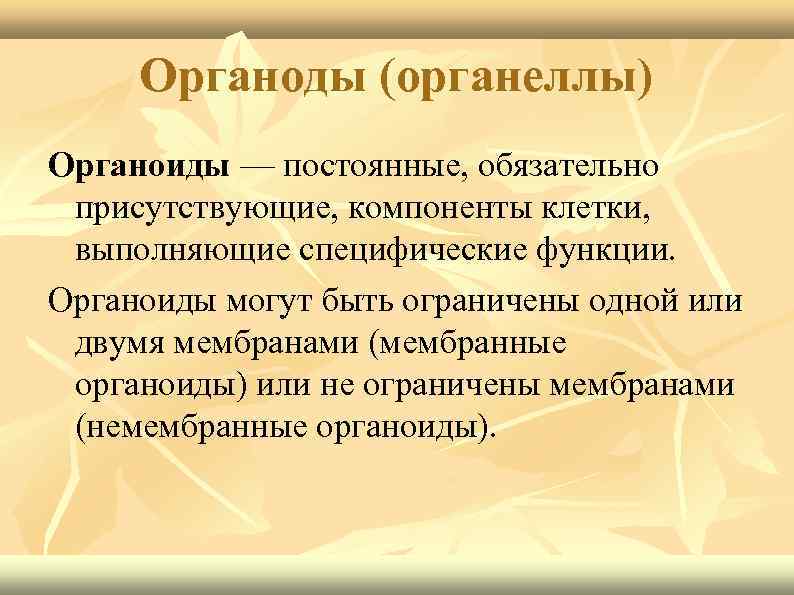 Органоды (органеллы)

Органоиды — постоянные, обязательно присутствующие, компоненты клетки, выполняющие специфические функции.

Органоиды могут быть ограничены одной или двумя мембранами (мембранные органоиды) или не ограничены мембранами (немембранные органоиды).